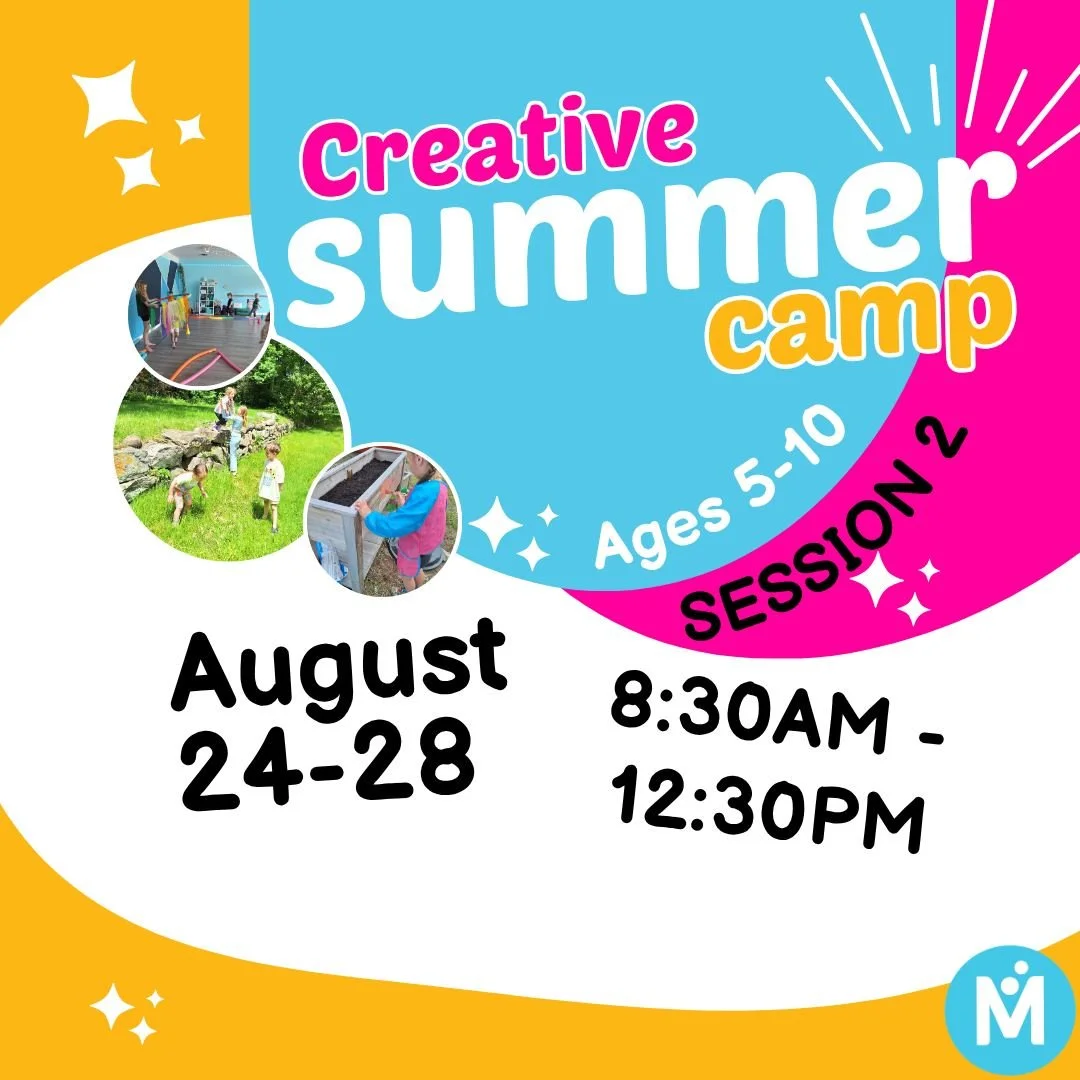 Creative
summer
camp

Ages 5-10

SESSION 2

August
24-28

8:30AM -
12:30PM

M